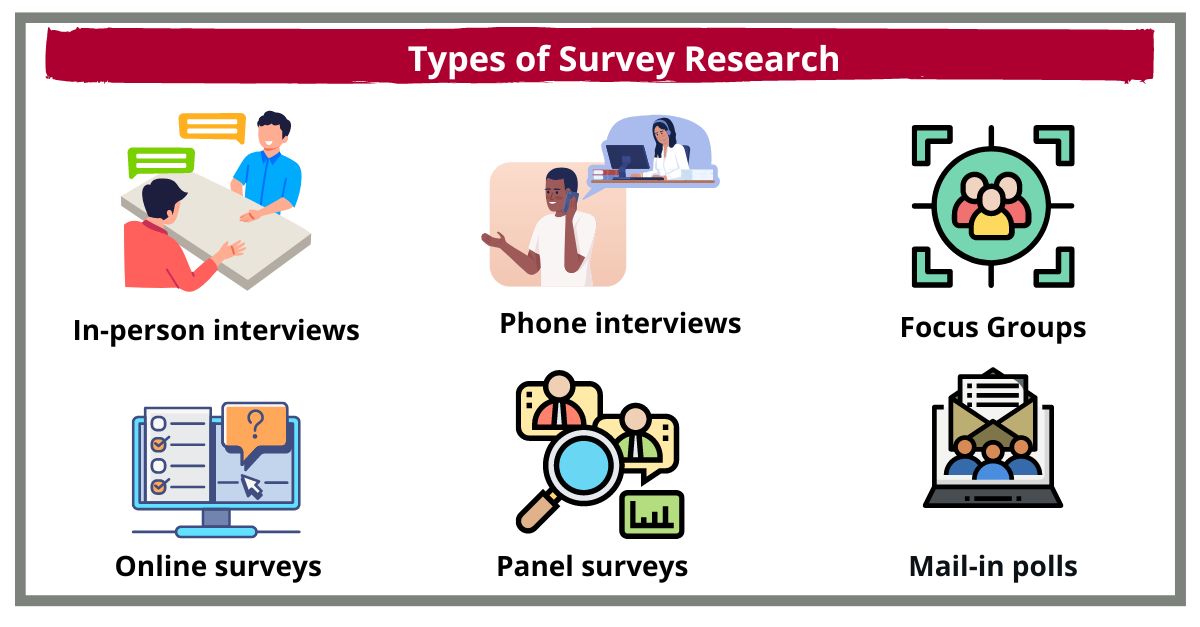 Types of Survey Research

In-person interviews

Phone interviews

Focus Groups

Online surveys

Panel surveys

Mail-in polls